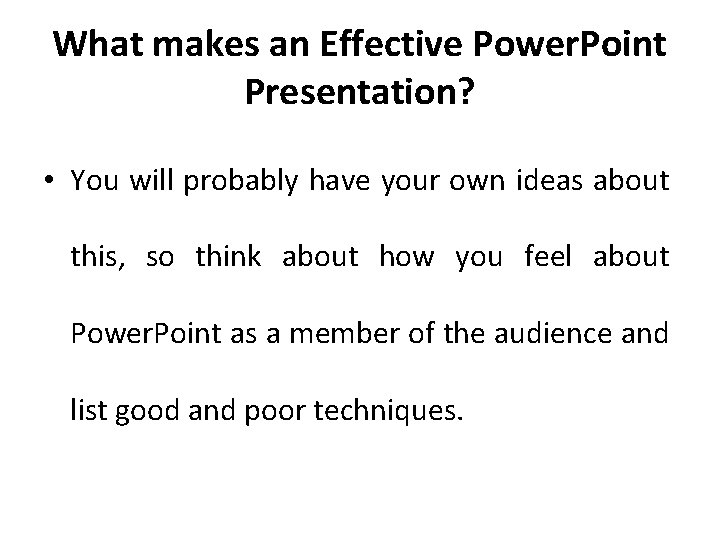 What makes an Effective PowerPoint Presentation?

• You will probably have your own ideas about this, so think about how you feel about PowerPoint as a member of the audience and list good and poor techniques.